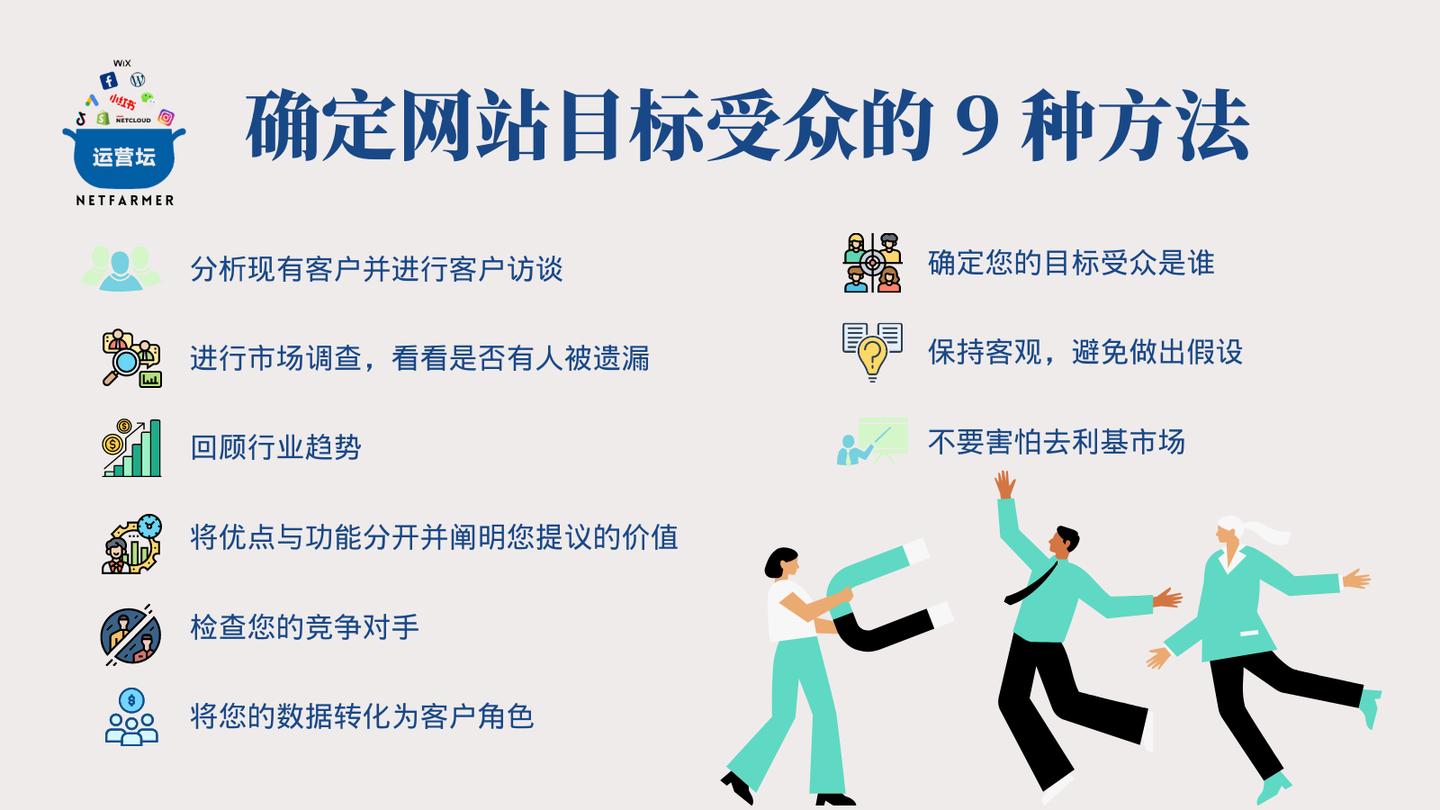 WiX
小红书
NETCLOUD
运营坛
NETFARMER

确定网站目标受众的 9 种方法

分析现有客户并进行客户访谈

进行市场调查，看看是否有人被遗漏

回顾行业趋势

将优点与功能分开并阐明您提议的价值

检查您的竞争对手

将您的数据转化为客户角色

确定您的目标受众是谁

保持客观，避免做出假设

不要害怕去利基市场